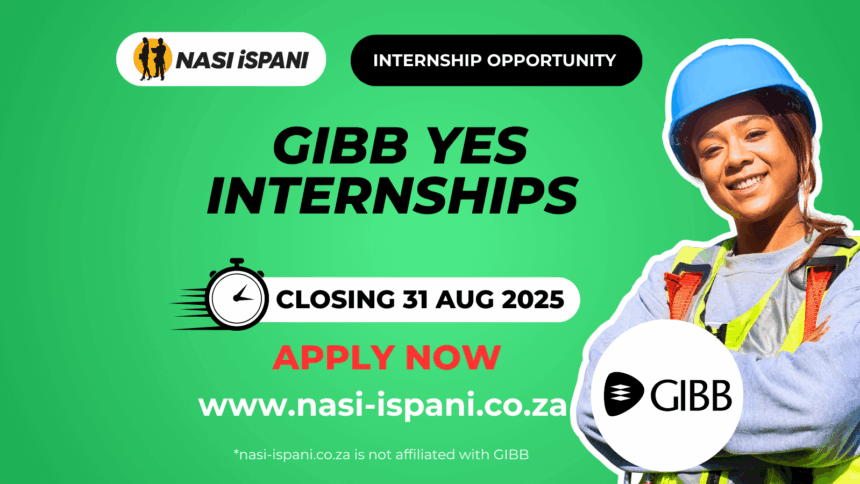 NASI iSPANI

INTERNSHIP OPPORTUNITY

GIBB YES INTERNSHIPS

CLOSING 31 AUG 2025

APPLY NOW

www.nasi-ispani.co.za

*nasi-ispani.co.za is not affiliated with GIBB

GIBB